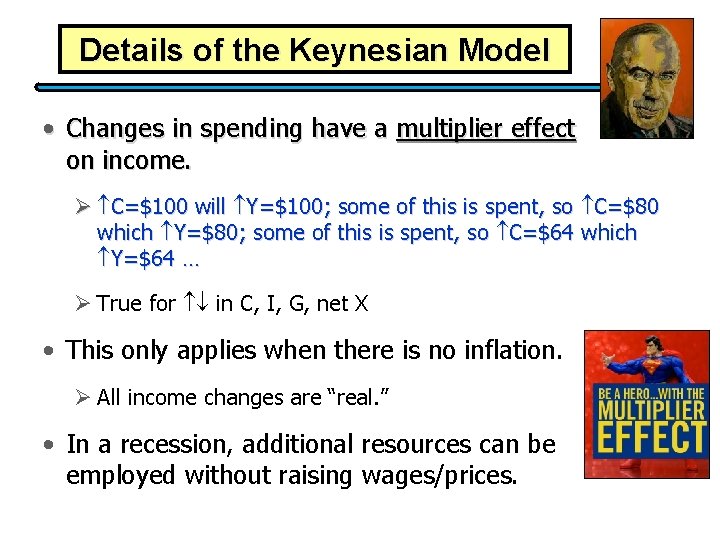 Details of the Keynesian Model

• Changes in spending have a multiplier effect on income.

➢ ↑C=\$100 will ↑Y=\$100; some of this is spent, so ↑C=\$80 which ↑Y=\$80; some of this is spent, so ↑C=\$64 which ↑Y=\$64 …

➢ True for ↑↓ in C, I, G, net X

• This only applies when there is no inflation.

➢ All income changes are "real."

• In a recession, additional resources can be employed without raising wages/prices.

BE A HERO...WITH THE MULTIPLIER EFFECT